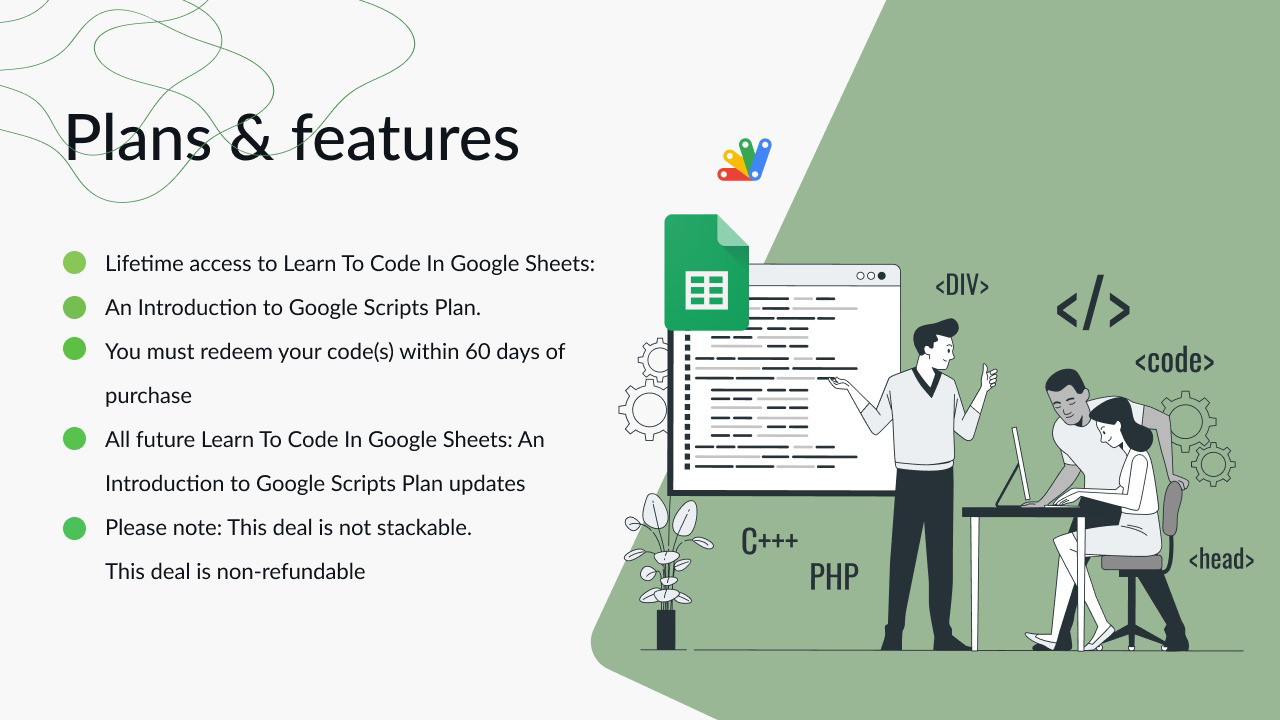 Plans & features

Lifetime access to Learn To Code In Google Sheets:

An Introduction to Google Scripts Plan.

You must redeem your code(s) within 60 days of purchase

All future Learn To Code In Google Sheets: An Introduction to Google Scripts Plan updates

Please note: This deal is not stackable.
This deal is non-refundable

<DIV>
</>
<code>
C+++
PHP
<head>